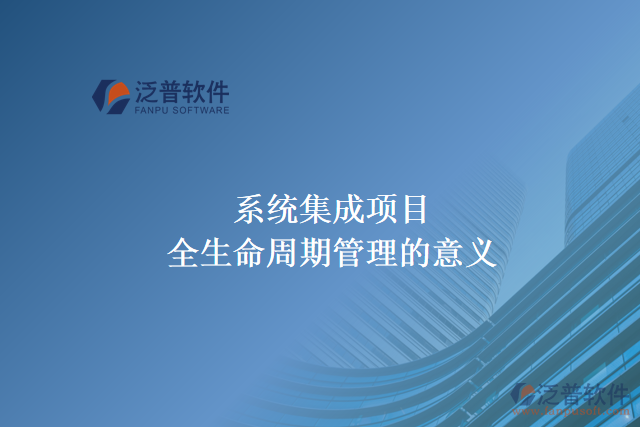 泛普软件
FANPU SOFTWARE

系统集成项目
全生命周期管理的意义

泛普软件
www.fanpusoft.com